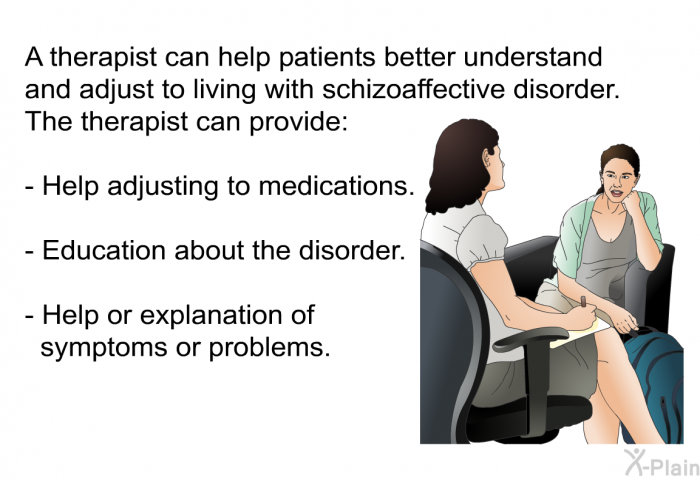 A therapist can help patients better understand and adjust to living with schizoaffective disorder. The therapist can provide:

- Help adjusting to medications.

- Education about the disorder.

- Help or explanation of symptoms or problems.

X-Plain